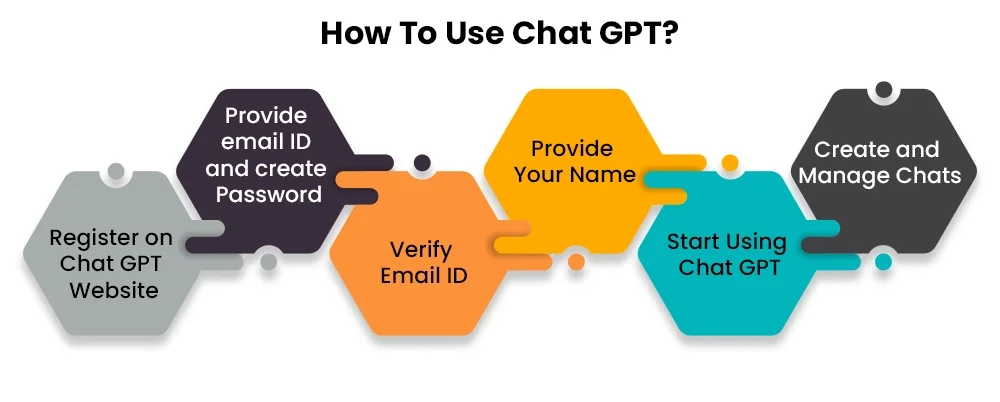 How To Use Chat GPT?

Register on Chat GPT Website

Provide email ID and create Password

Verify Email ID

Provide Your Name

Start Using Chat GPT

Create and Manage Chats